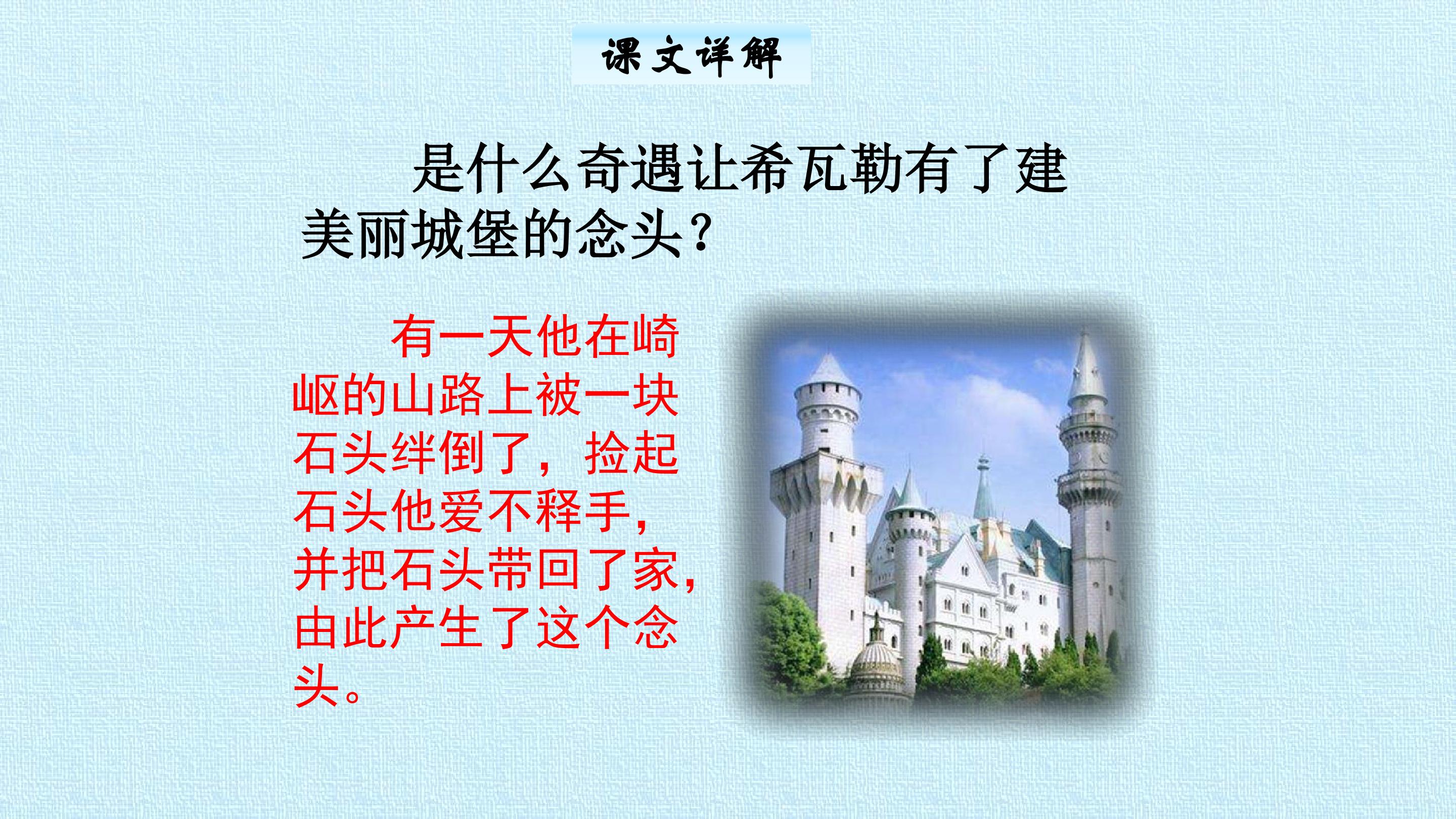 课文详解

是什么奇遇让希瓦勒有了建美丽城堡的念头？

有一天他在崎岖的山路上被一块石头绊倒了，捡起石头他爱不释手，并把石头带回了家，由此产生了这个念头。